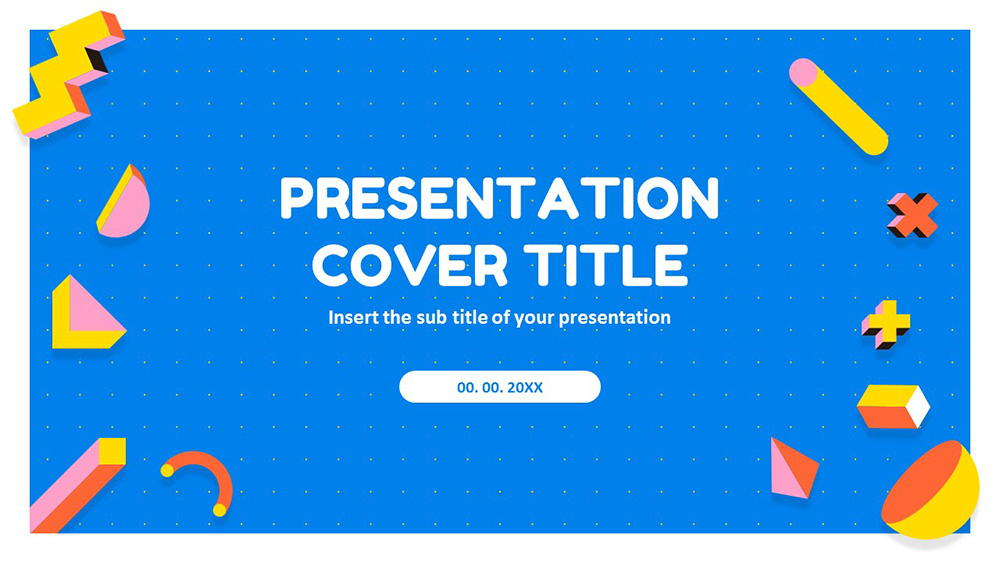 PRESENTATION COVER TITLE

Insert the sub title of your presentation

00. 00. 20XX